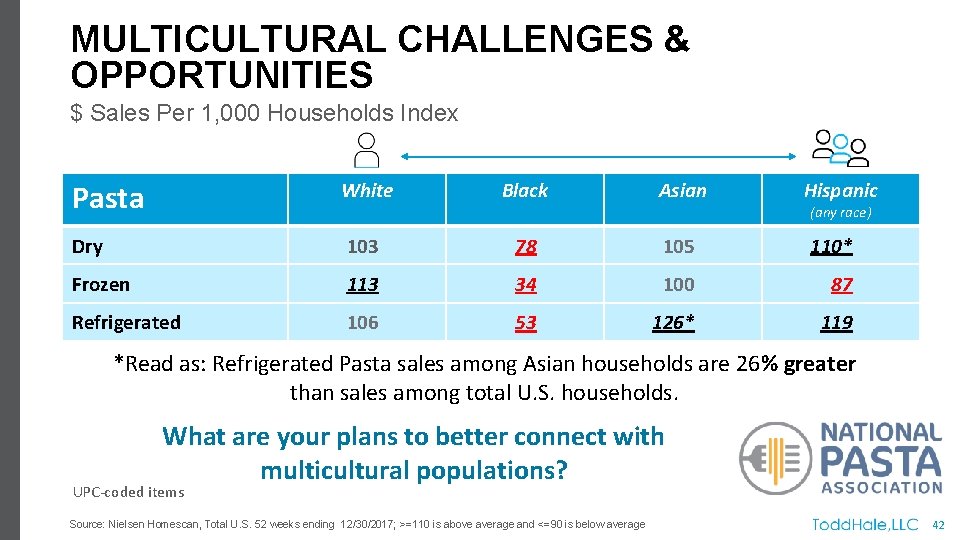 MULTICULTURAL CHALLENGES & OPPORTUNITIES

$ Sales Per 1,000 Households Index

| Pasta | White | Black | Asian | Hispanic (any race) |
|---|---|---|---|---|
| Dry | 103 | 78 | 105 | 110* |
| Frozen | 113 | 34 | 100 | 87 |
| Refrigerated | 106 | 53 | 126* | 119 |

*Read as: Refrigerated Pasta sales among Asian households are 26% greater than sales among total U.S. households.

What are your plans to better connect with multicultural populations?

UPC-coded items

NATIONAL PASTA ASSOCIATION

Source: Nielsen Homescan, Total U.S. 52 weeks ending 12/30/2017; >=110 is above average and <=90 is below average

ToddHale,LLC 42